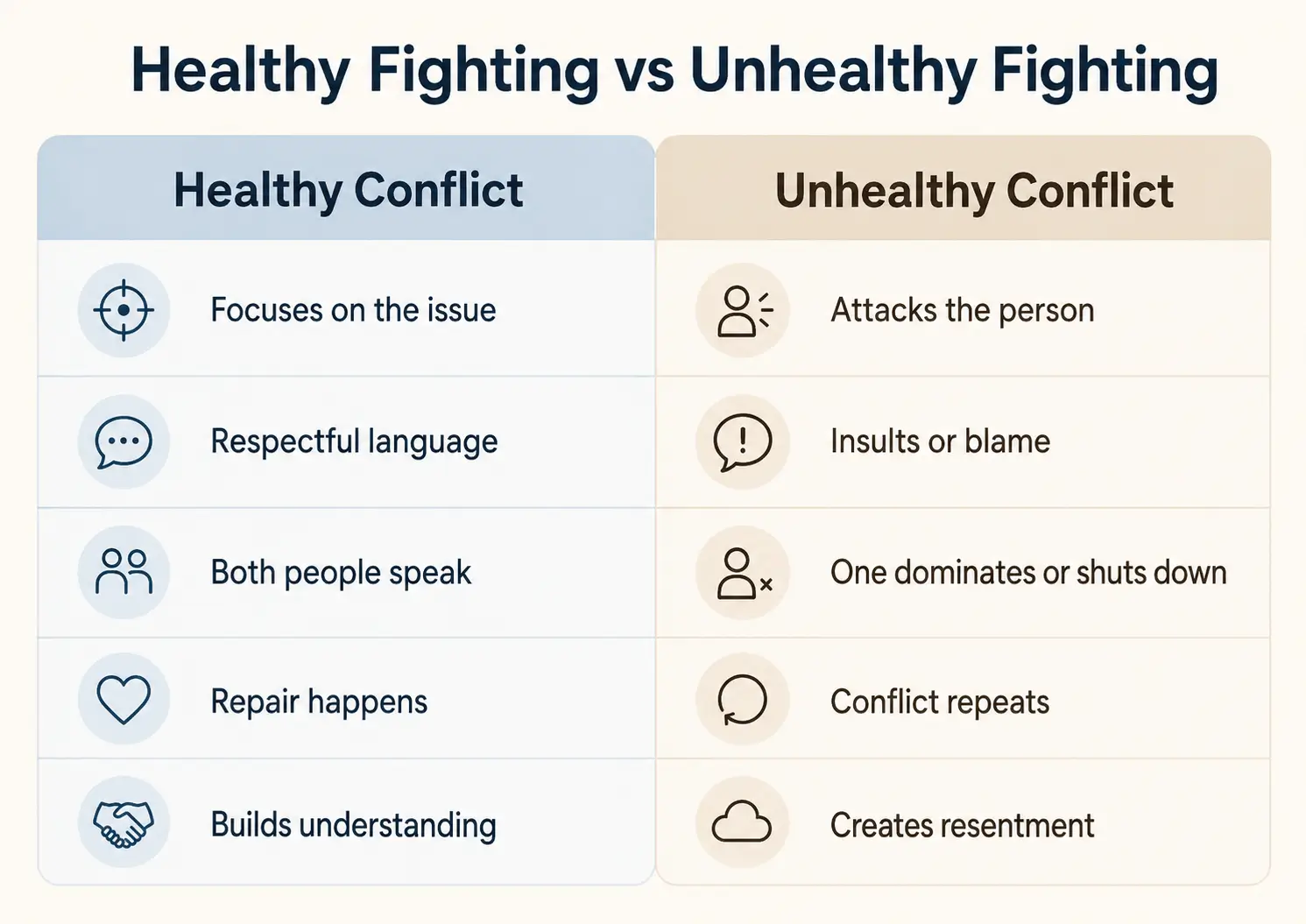 Healthy Fighting vs Unhealthy Fighting

| Healthy Conflict | Unhealthy Conflict |
|---|---|
| Focuses on the issue | Attacks the person |
| Respectful language | Insults or blame |
| Both people speak | One dominates or shuts down |
| Repair happens | Conflict repeats |
| Builds understanding | Creates resentment |